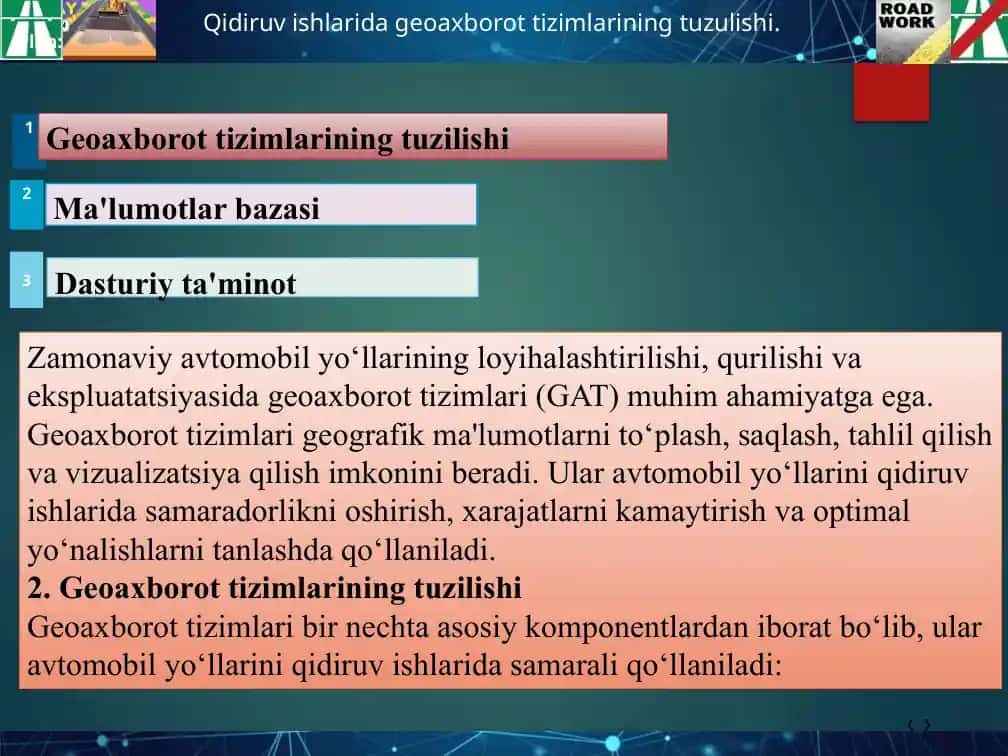 Qidiruv ishlarida geoaxborot tizimlarining tuzulishi.

ROAD WORK

1 Geoaxborot tizimlarining tuzilishi

2 Ma'lumotlar bazasi

3 Dasturiy ta'minot

Zamonaviy avtomobil yo‘llarining loyihalashtirilishi, qurilishi va ekspluatatsiyasida geoaxborot tizimlari (GAT) muhim ahamiyatga ega. Geoaxborot tizimlari geografik ma'lumotlarni to‘plash, saqlash, tahlil qilish va vizualizatsiya qilish imkonini beradi. Ular avtomobil yo‘llarini qidiruv ishlarida samaradorlikni oshirish, xarajatlarni kamaytirish va optimal yo‘nalishlarni tanlashda qo‘llaniladi.
2. Geoaxborot tizimlarining tuzilishi
Geoaxborot tizimlari bir nechta asosiy komponentlardan iborat bo‘lib, ular avtomobil yo‘llarini qidiruv ishlarida samarali qo‘llaniladi: